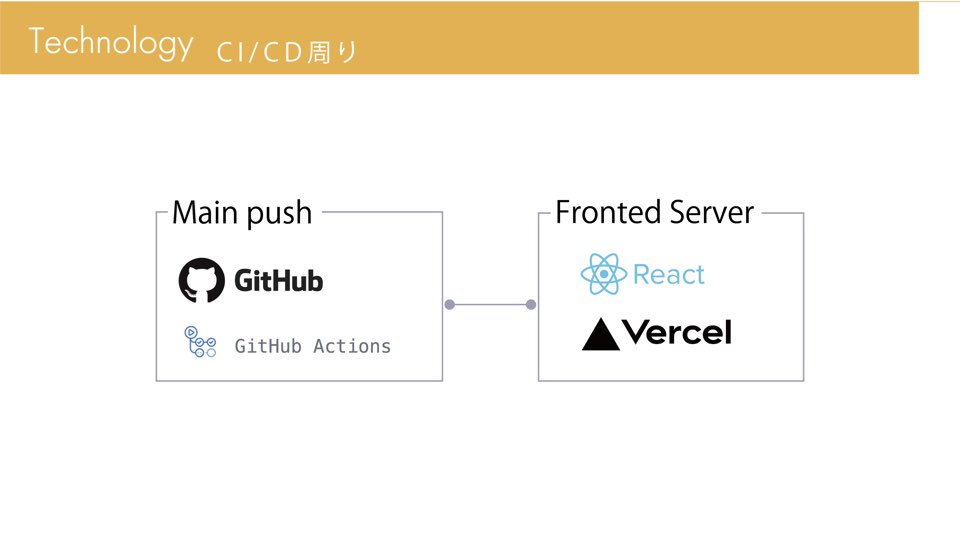 Technology CI/CD周り

Main push

GitHub

GitHub Actions

Fronted Server

React

Vercel